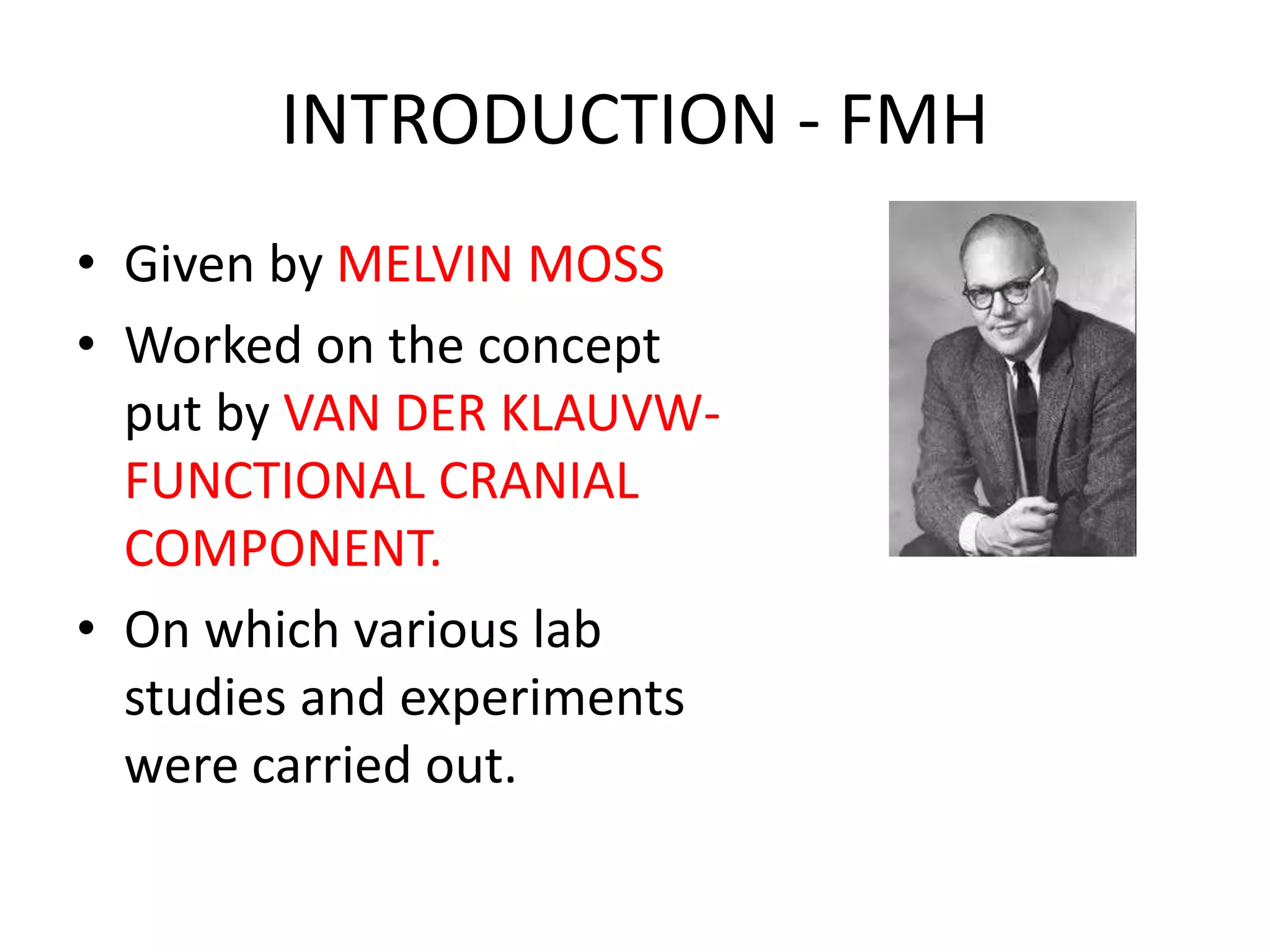 INTRODUCTION - FMH

• Given by MELVIN MOSS

• Worked on the concept put by VAN DER KLAUVW- FUNCTIONAL CRANIAL COMPONENT.

• On which various lab studies and experiments were carried out.